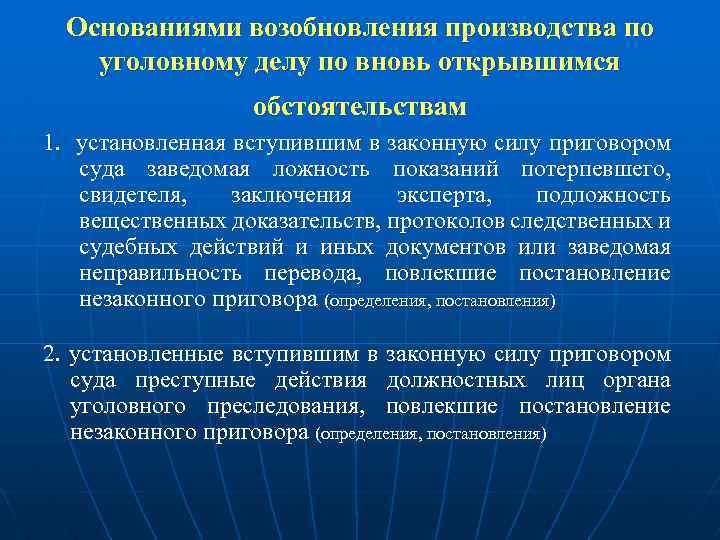 Основаниями возобновления производства по уголовному делу по вновь открывшимся обстоятельствам

1. установленная вступившим в законную силу приговором суда заведомая ложность показаний потерпевшего, свидетеля, заключения эксперта, подложность вещественных доказательств, протоколов следственных и судебных действий и иных документов или заведомая неправильность перевода, повлекшие постановление незаконного приговора (определения, постановления)

2. установленные вступившим в законную силу приговором суда преступные действия должностных лиц органа уголовного преследования, повлекшие постановление незаконного приговора (определения, постановления)